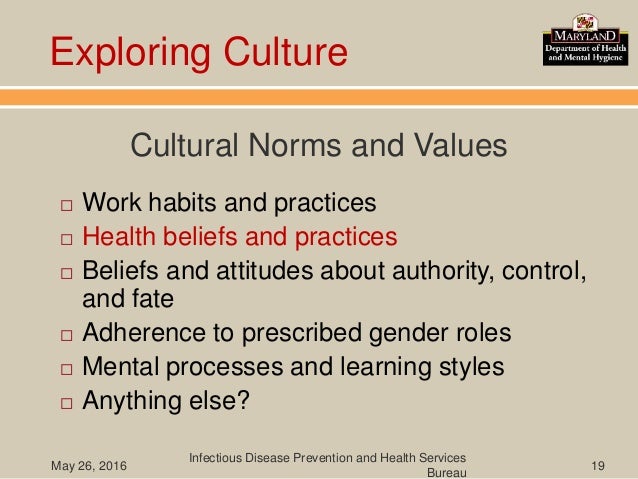 Exploring Culture

MARYLAND
Department of Health and Mental Hygiene

Cultural Norms and Values

□ Work habits and practices
□ Health beliefs and practices
□ Beliefs and attitudes about authority, control, and fate
□ Adherence to prescribed gender roles
□ Mental processes and learning styles
□ Anything else?

May 26, 2016

Infectious Disease Prevention and Health Services Bureau

19